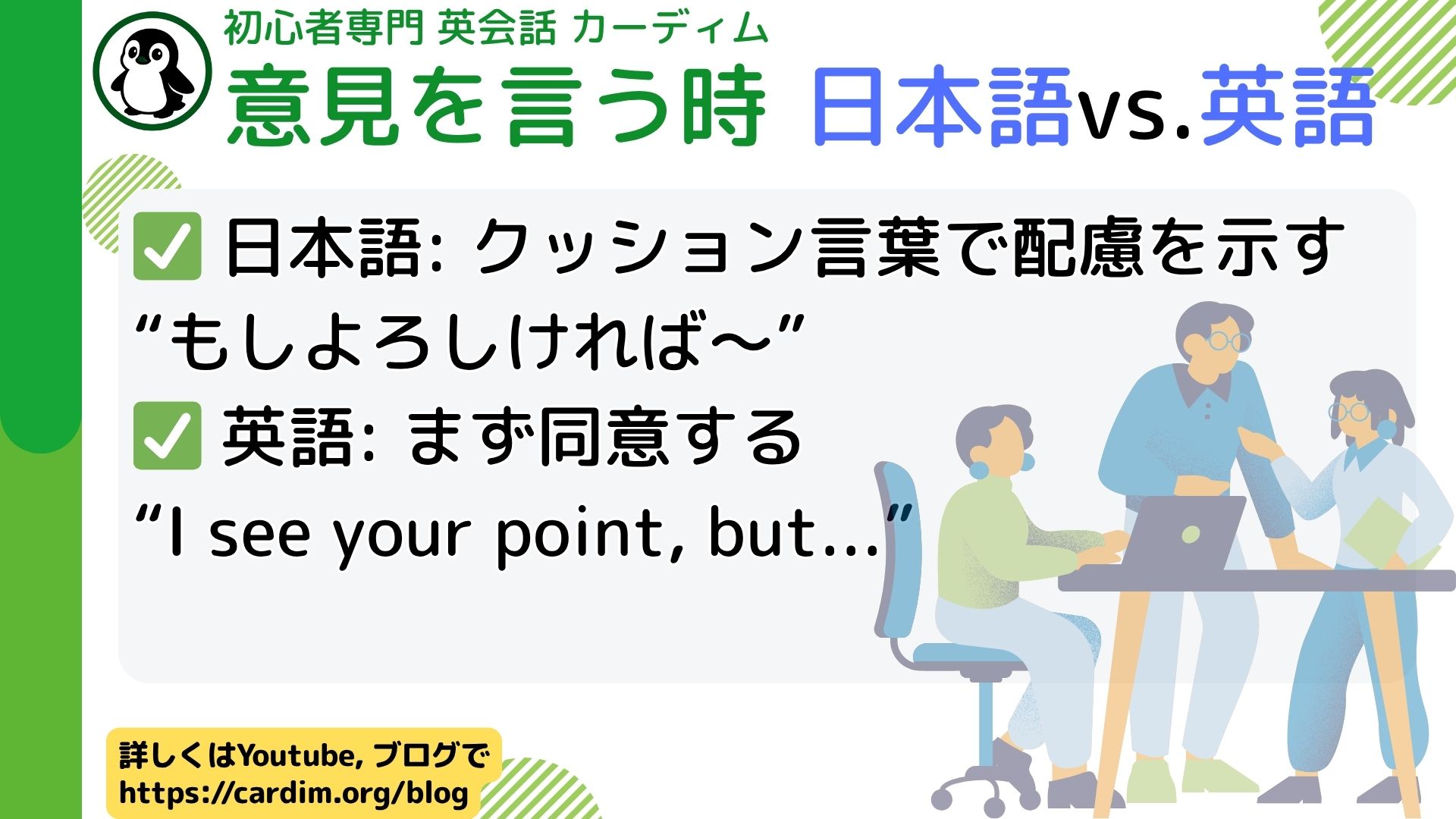 初心者専門 英会話 カーディム

意見を言う時 日本語vs.英語

✅ 日本語: クッション言葉で配慮を示す

“もしよろしければ〜”

✅ 英語: まず同意する

“I see your point, but…”

詳しくはYoutube, ブログで
https://cardim.org/blog